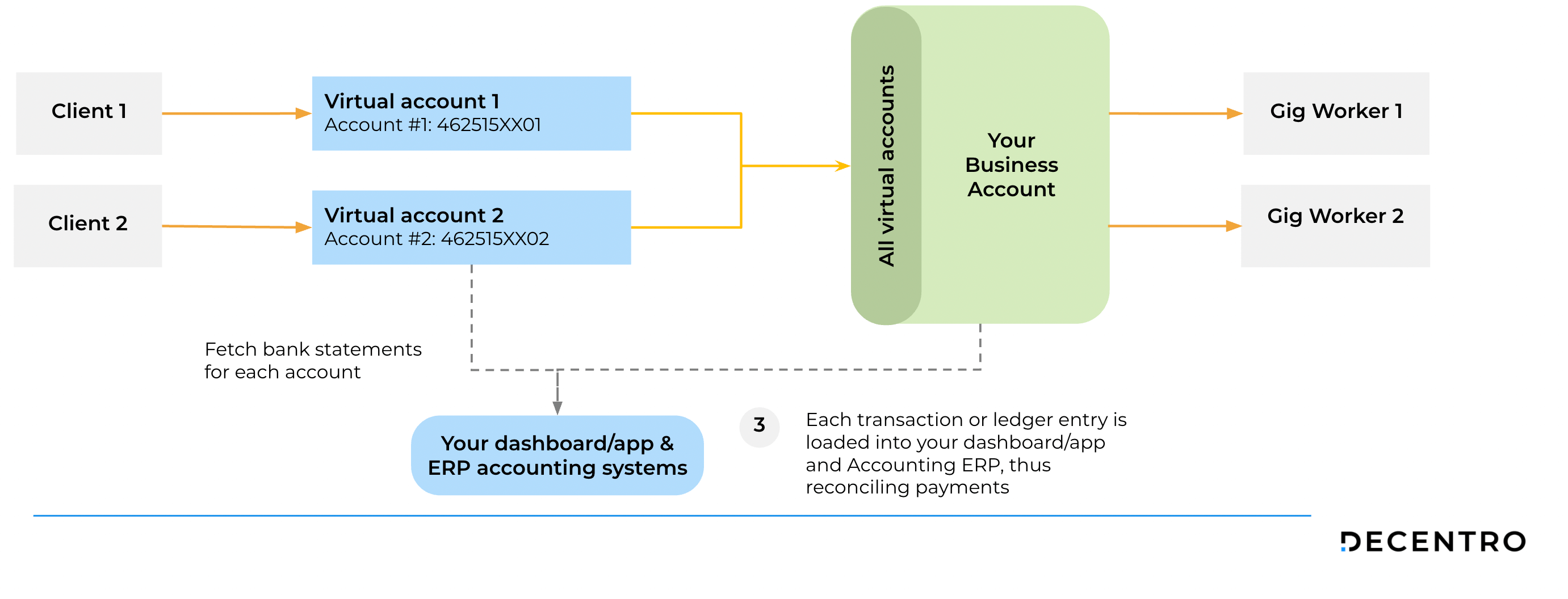 Client 1

Client 2

Virtual account 1
Account #1: 462515XX01

Virtual account 2
Account #2: 462515XX02

All virtual accounts

Your Business Account

Gig Worker 1

Gig Worker 2

Fetch bank statements for each account

Your dashboard/app & ERP accounting systems

3

Each transaction or ledger entry is loaded into your dashboard/app and Accounting ERP, thus reconciling payments

DECENTRO